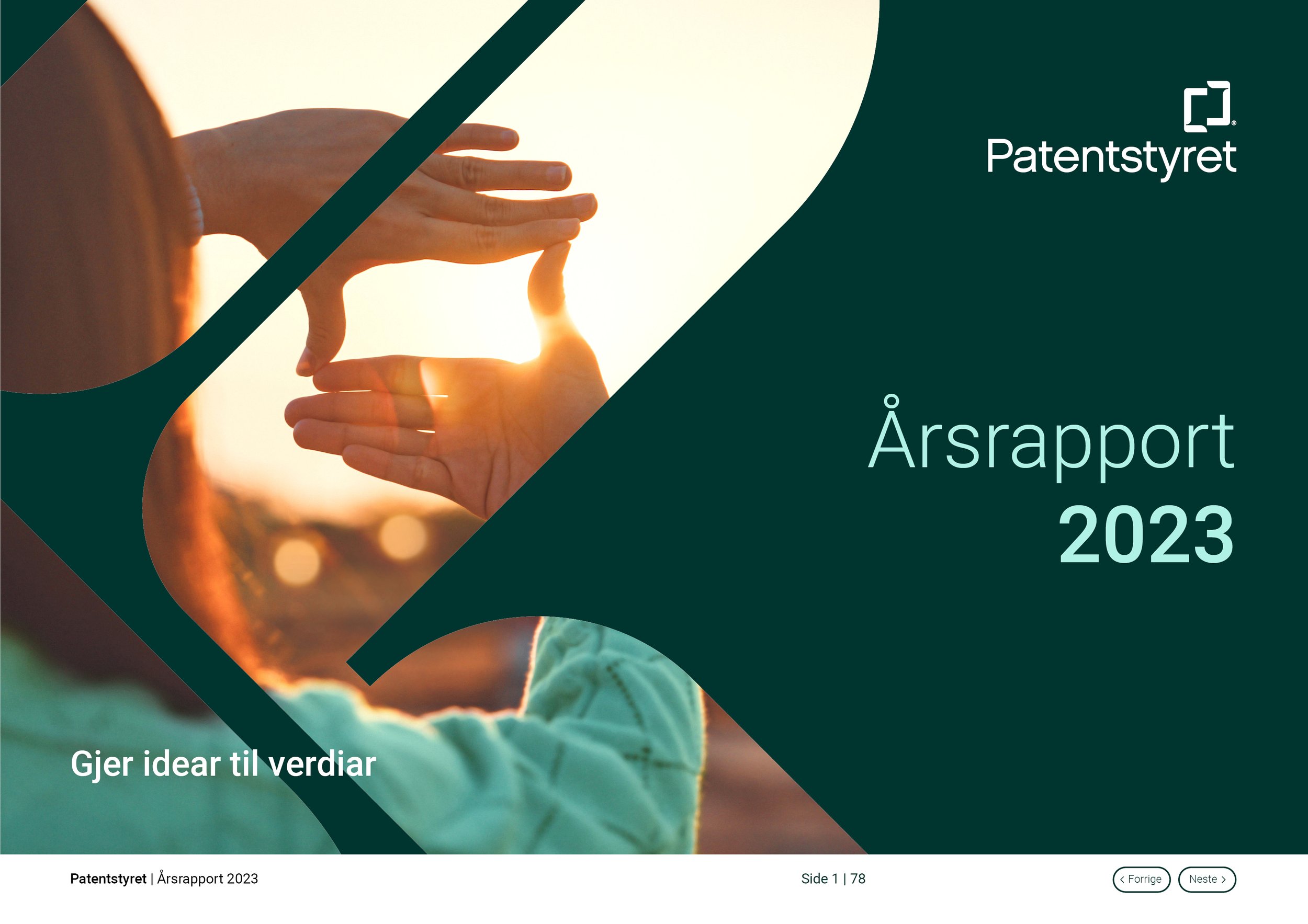 Patentstyret

Årsrapport
2023

Gjer idear til verdiar

Patentstyret | Årsrapport 2023

Side 1 | 78

‹ Forrige

Neste ›